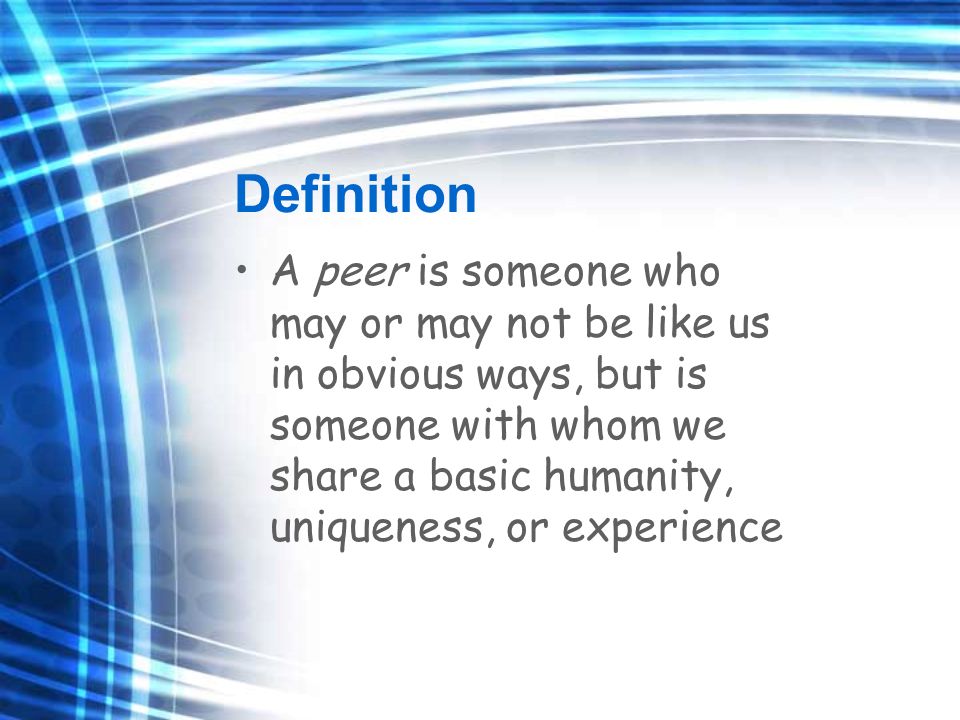 Definition

• A peer is someone who may or may not be like us in obvious ways, but is someone with whom we share a basic humanity, uniqueness, or experience